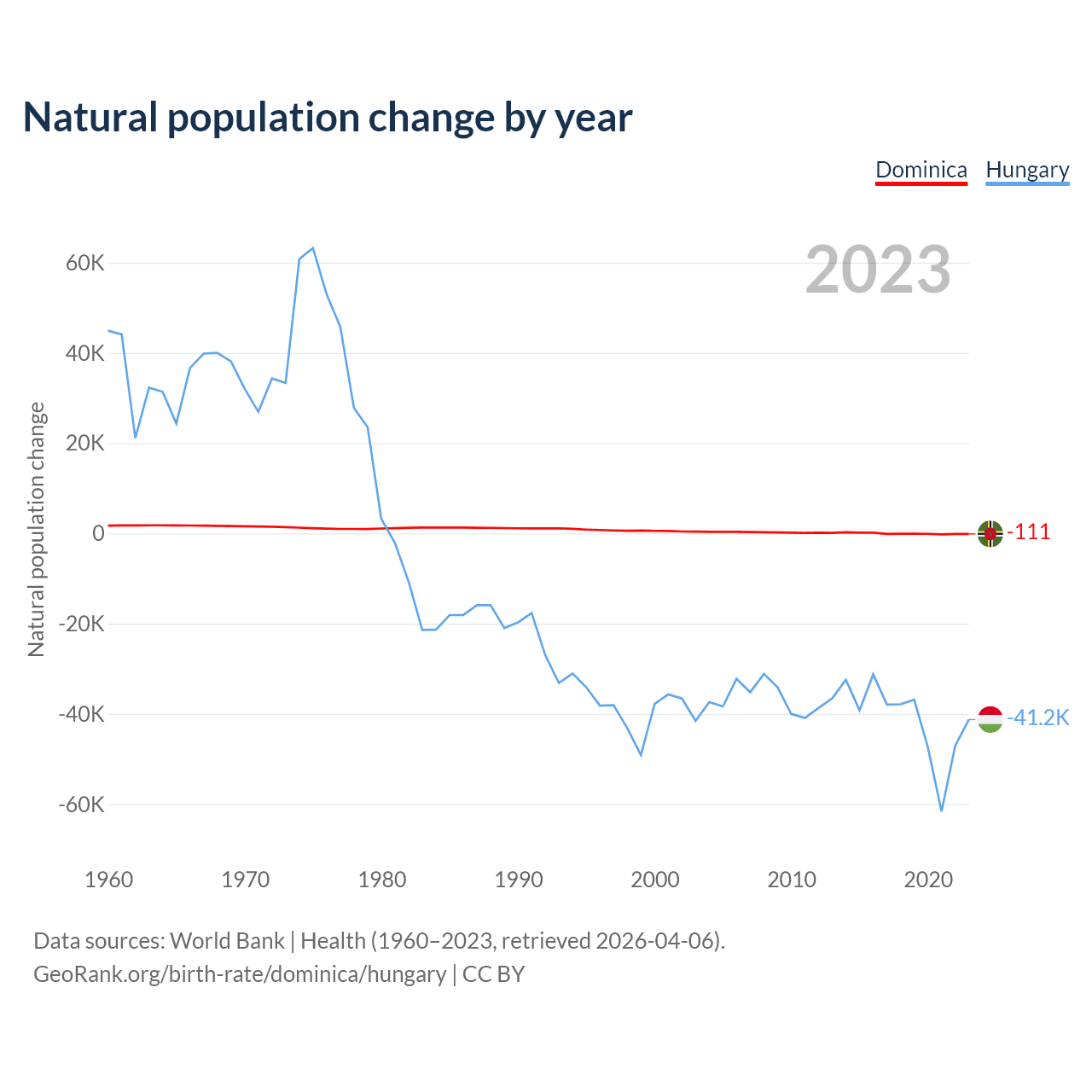 Natural population change by year

Dominica Hungary

2023

Natural population change

60K
40K
20K
0
-20K
-40K
-60K

-111
-41.2K

1960 1970 1980 1990 2000 2010 2020

Data sources: World Bank | Health (1960–2023, retrieved 2026-04-06).
GeoRank.org/birth-rate/dominica/hungary | CC BY